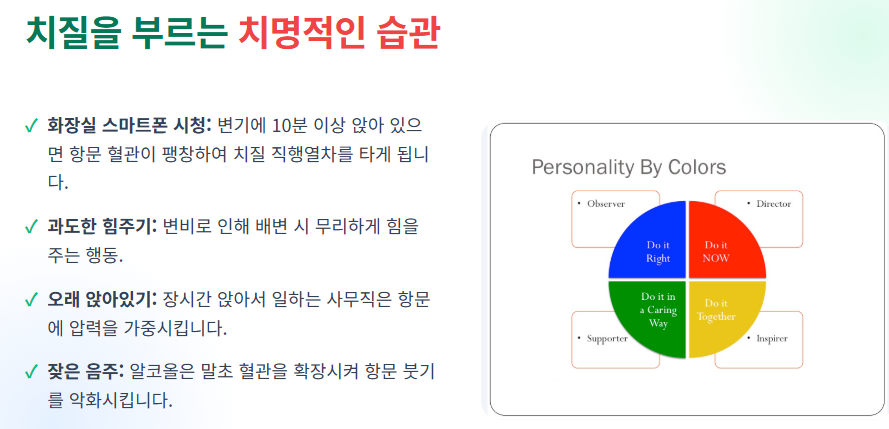 치질을 부르는 치명적인 습관

✓ 화장실 스마트폰 시청: 변기에 10분 이상 앉아 있으면 항문 혈관이 팽창하여 치질 직행열차를 타게 됩니다.

✓ 과도한 힘주기: 변비로 인해 배변 시 무리하게 힘을 주는 행동.

✓ 오래 앉아있기: 장시간 앉아서 일하는 사무직은 항문에 압력을 가중시킵니다.

✓ 잦은 음주: 알코올은 말초 혈관을 확장시켜 항문 붓기를 악화시킵니다.

Personality By Colors

• Observer

• Director

Do it Right

Do it NOW

Do it in a Caring Way

Do it Together

• Supporter

• Inspirer